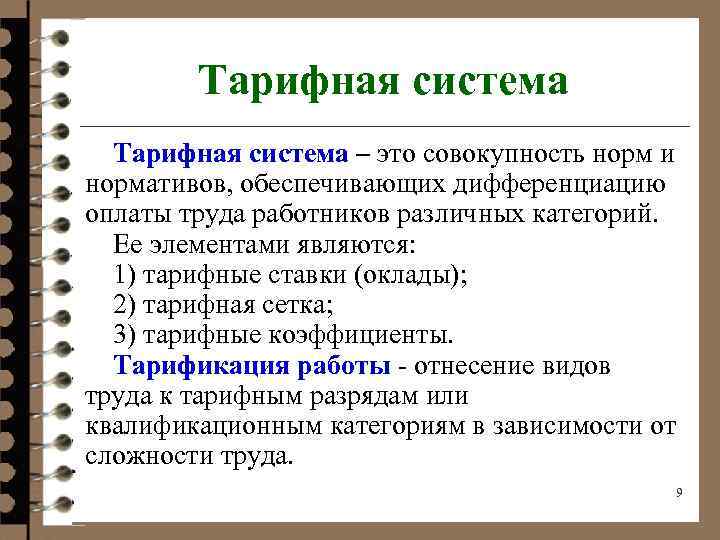 Тарифная система

Тарифная система – это совокупность норм и нормативов, обеспечивающих дифференциацию оплаты труда работников различных категорий.

Ее элементами являются:
1) тарифные ставки (оклады);
2) тарифная сетка;
3) тарифные коэффициенты.

Тарификация работы - отнесение видов труда к тарифным разрядам или квалификационным категориям в зависимости от сложности труда.

9